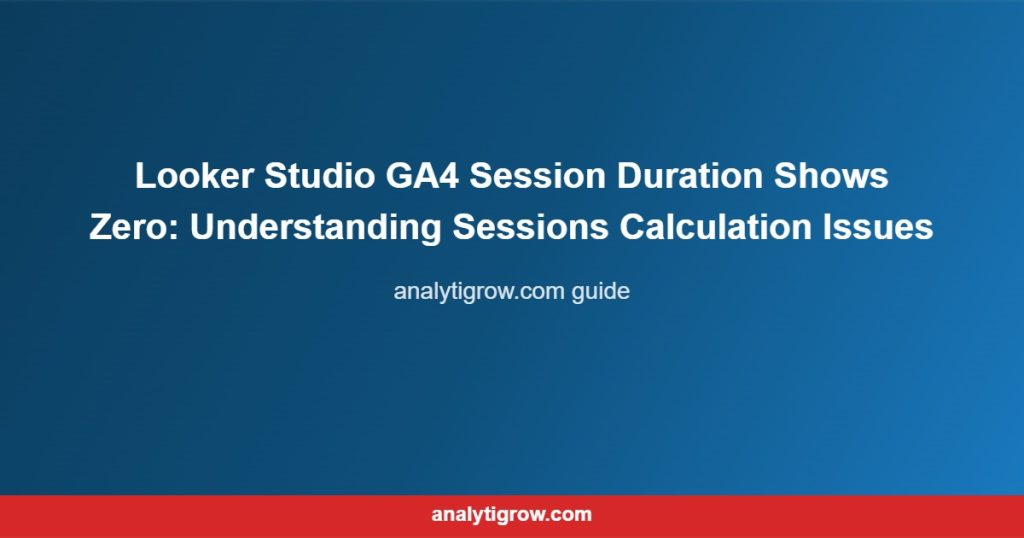 Looker Studio GA4 Session Duration Shows Zero: Understanding Sessions Calculation Issues

analytigrow.com guide

analytigrow.com